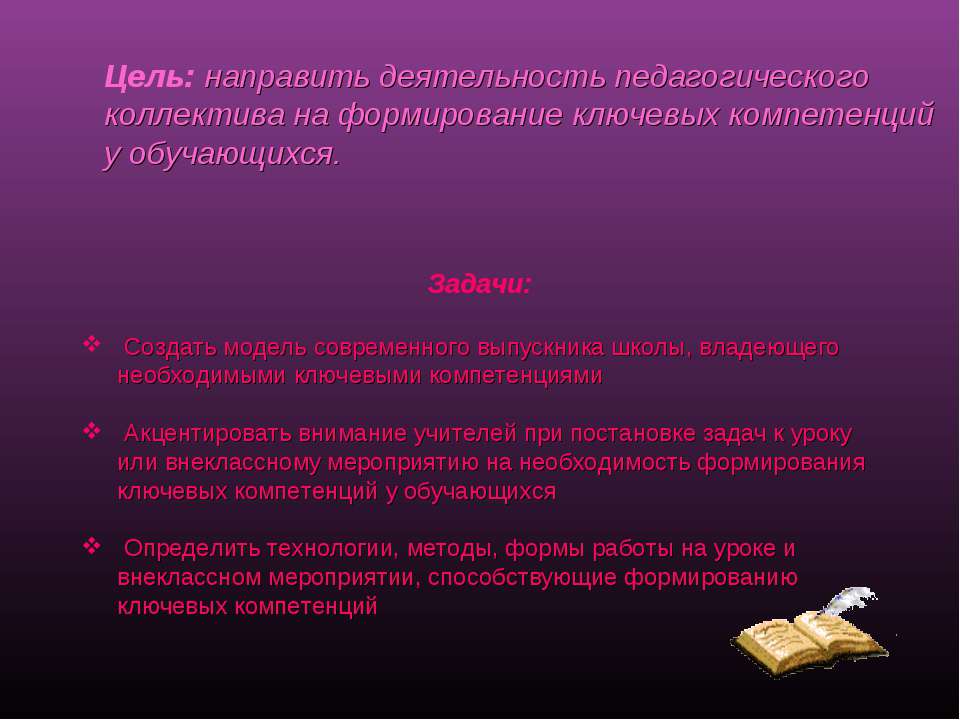 Цель: направить деятельность педагогического коллектива на формирование ключевых компетенций у обучающихся.

Задачи:

❖ Создать модель современного выпускника школы, владеющего необходимыми ключевыми компетенциями

❖ Акцентировать внимание учителей при постановке задач к уроку или внеклассному мероприятию на необходимость формирования ключевых компетенций у обучающихся

❖ Определить технологии, методы, формы работы на уроке и внеклассном мероприятии, способствующие формированию ключевых компетенций